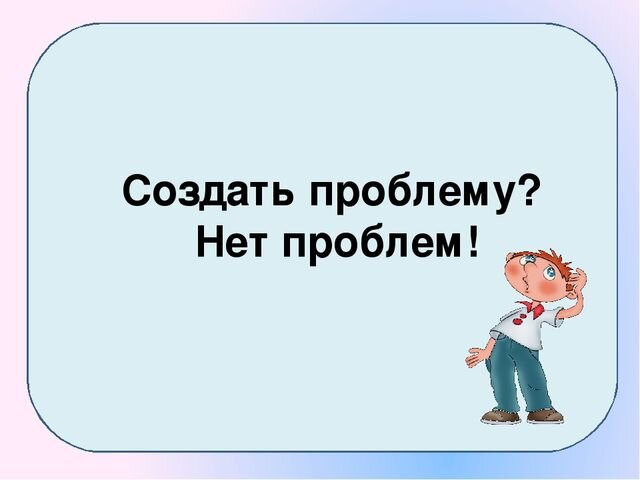 Создать проблему?
Нет проблем!